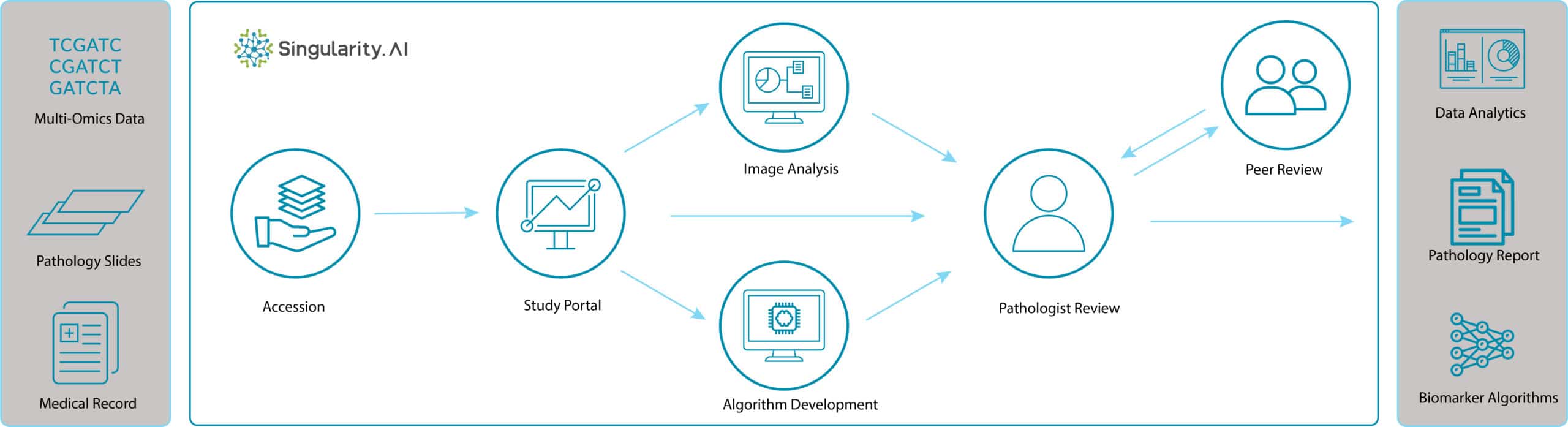 TCGATC
CGATCT
GATCTA
Multi-Omics Data

Pathology Slides

Medical Record

Singularity.AI

Accession

Study Portal

Image Analysis

Algorithm Development

Pathologist Review

Peer Review

Data Analytics

Pathology Report

Biomarker Algorithms